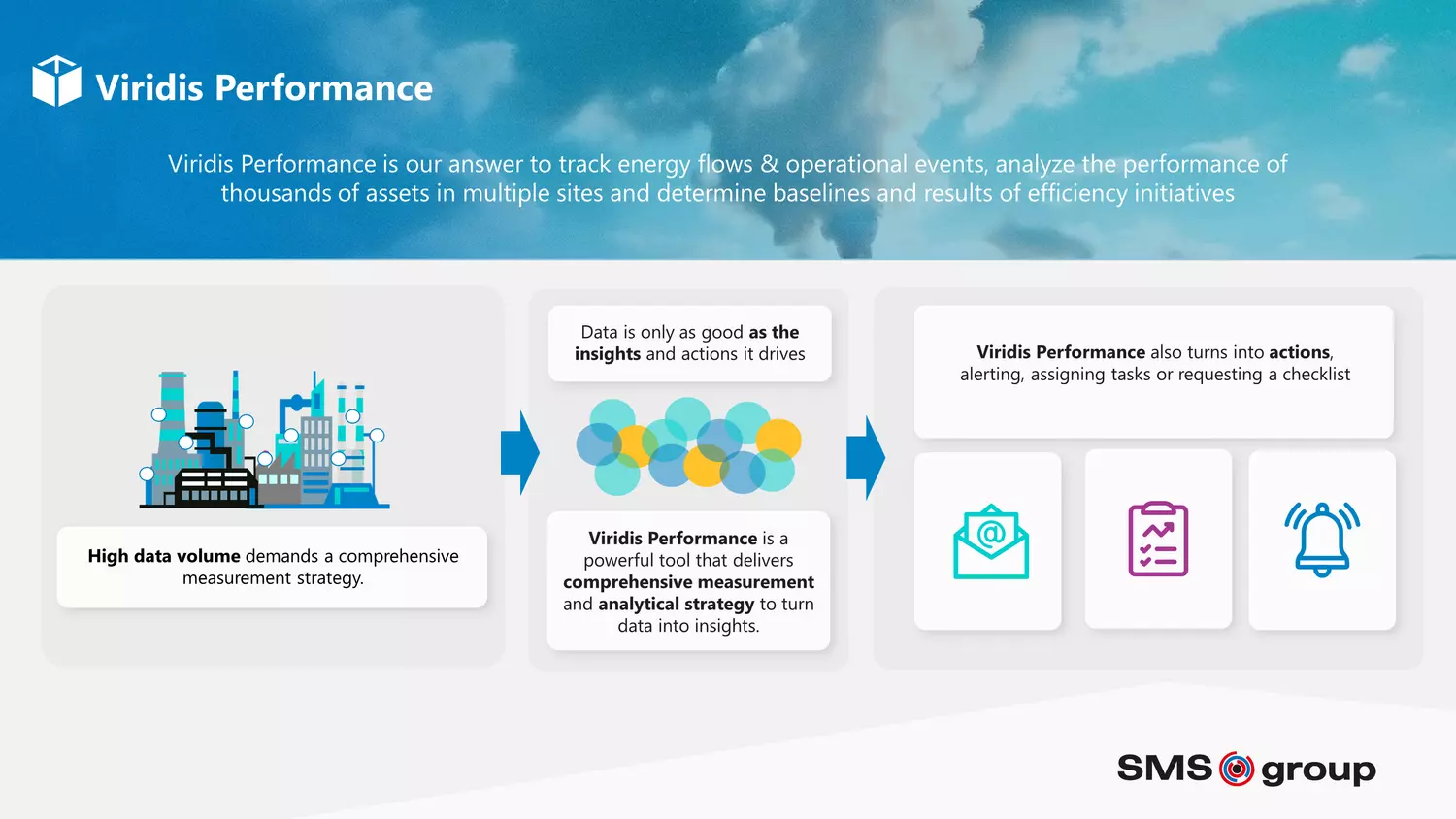 Viridis Performance

Viridis Performance is our answer to track energy flows & operational events, analyze the performance of thousands of assets in multiple sites and determine baselines and results of efficiency initiatives

High data volume demands a comprehensive measurement strategy.

Data is only as good as the insights and actions it drives

Viridis Performance is a powerful tool that delivers comprehensive measurement and analytical strategy to turn data into insights.

Viridis Performance also turns into actions, alerting, assigning tasks or requesting a checklist

SMS group